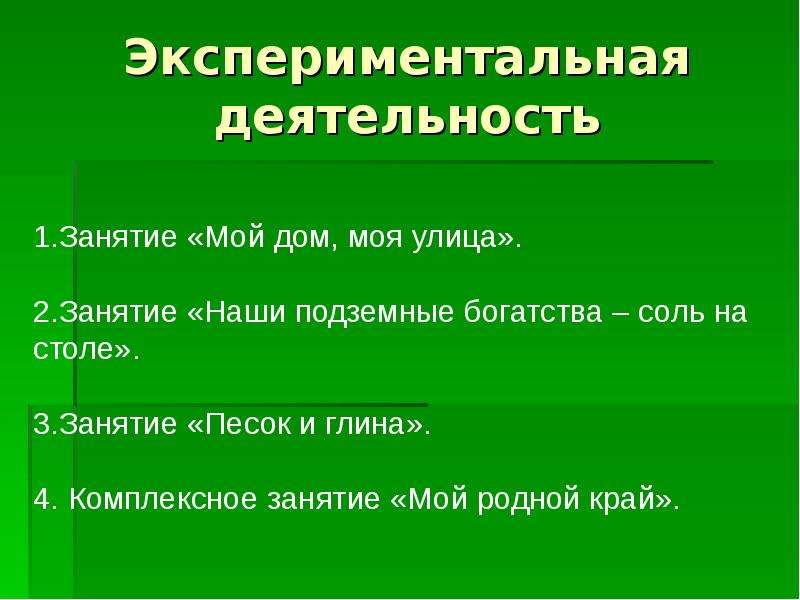 Экспериментальная деятельность

1.Занятие «Мой дом, моя улица».

2.Занятие «Наши подземные богатства – соль на столе».

3.Занятие «Песок и глина».

4. Комплексное занятие «Мой родной край».